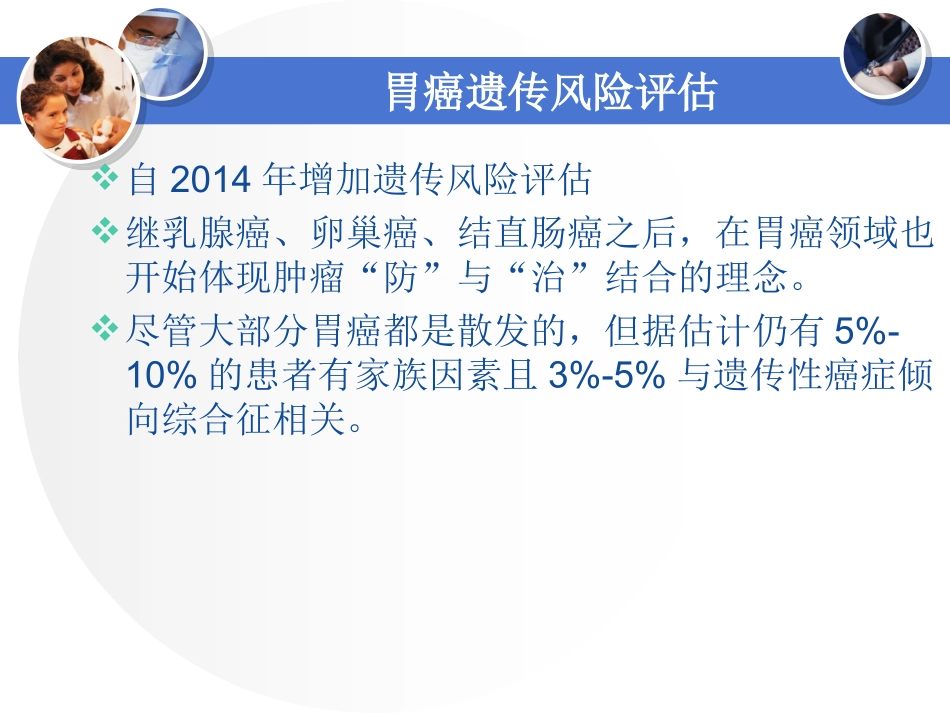 胃癌遗传风险评估

❖ 自 2014 年增加遗传风险评估

❖ 继乳腺癌、卵巢癌、结直肠癌之后，在胃癌领域也开始体现肿瘤“防”与“治”结合的理念。

❖ 尽管大部分胃癌都是散发的，但据估计仍有 5%-10% 的患者有家族因素且 3%-5% 与遗传性癌症倾向综合征相关。